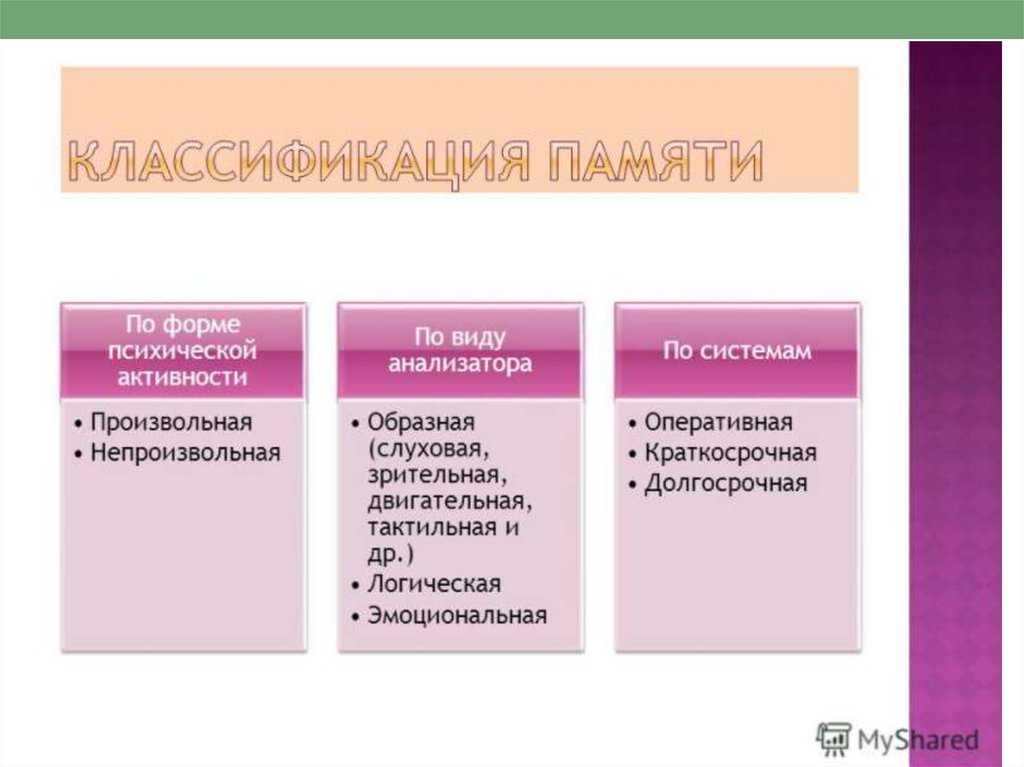 КЛАССИФИКАЦИЯ ПАМЯТИ

По форме психической активности
• Произвольная
• Непроизвольная

По виду анализатора
• Образная (слуховая, зрительная, двигательная, тактильная и др.)
• Логическая
• Эмоциональная

По системам
• Оперативная
• Краткосрочная
• Долгосрочная

MyShared